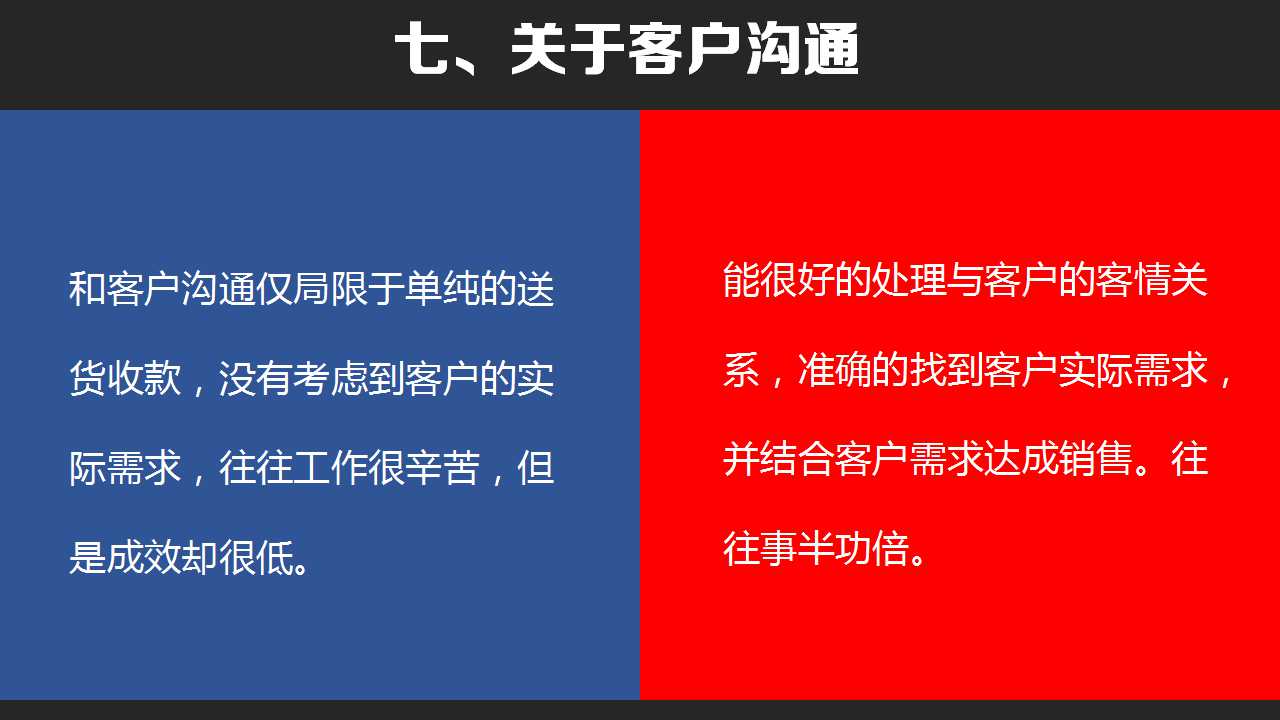 七、关于客户沟通

和客户沟通仅局限于单纯的送货收款，没有考虑到客户的实际需求，往往工作很辛苦，但是成效却很低。

能很好的处理与客户的客情关系，准确的找到客户实际需求，并结合客户需求达成销售。往往事半功倍。